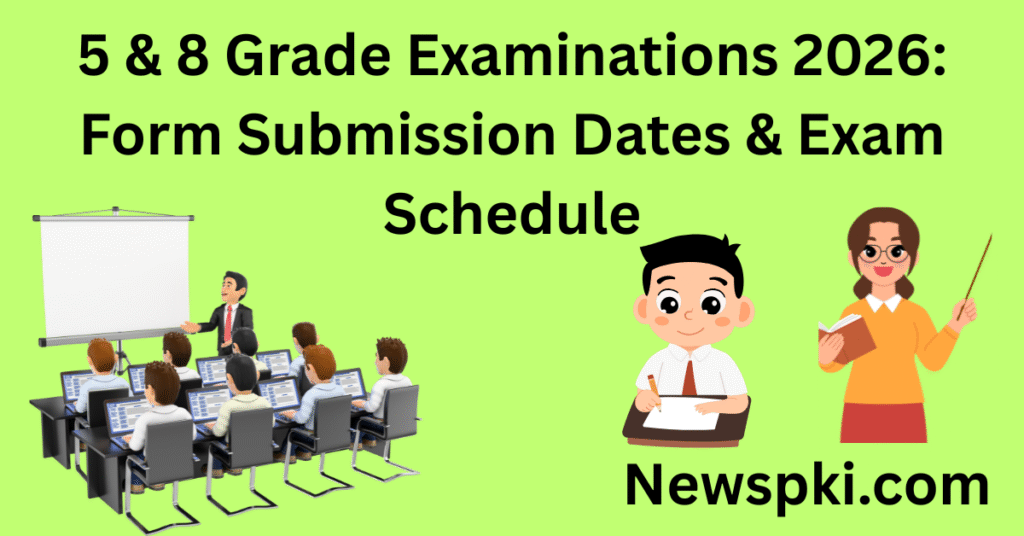 5 & 8 Grade Examinations 2026: Form Submission Dates & Exam Schedule

Newspki.com